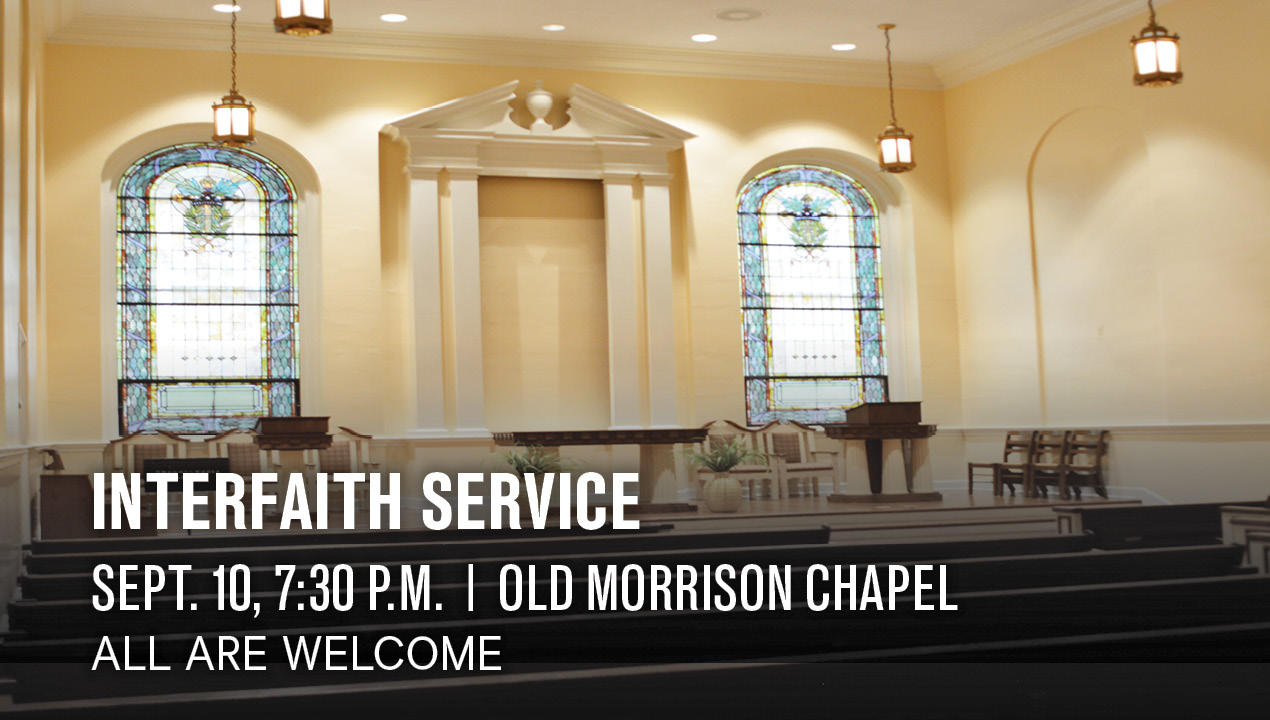 INTERFAITH SERVICE

SEPT. 10, 7:30 P.M. | OLD MORRISON CHAPEL

ALL ARE WELCOME